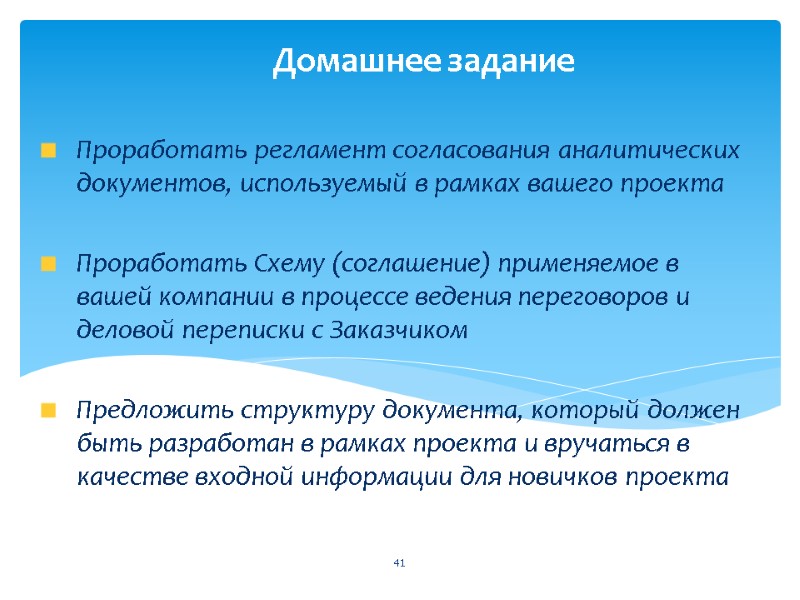 Домашнее задание

Проработать регламент согласования аналитических документов, используемый в рамках вашего проекта

Проработать Схему (соглашение) применяемое в вашей компании в процессе ведения переговоров и деловой переписки с Заказчиком

Предложить структуру документа, который должен быть разработан в рамках проекта и вручаться в качестве входной информации для новичков проекта

41